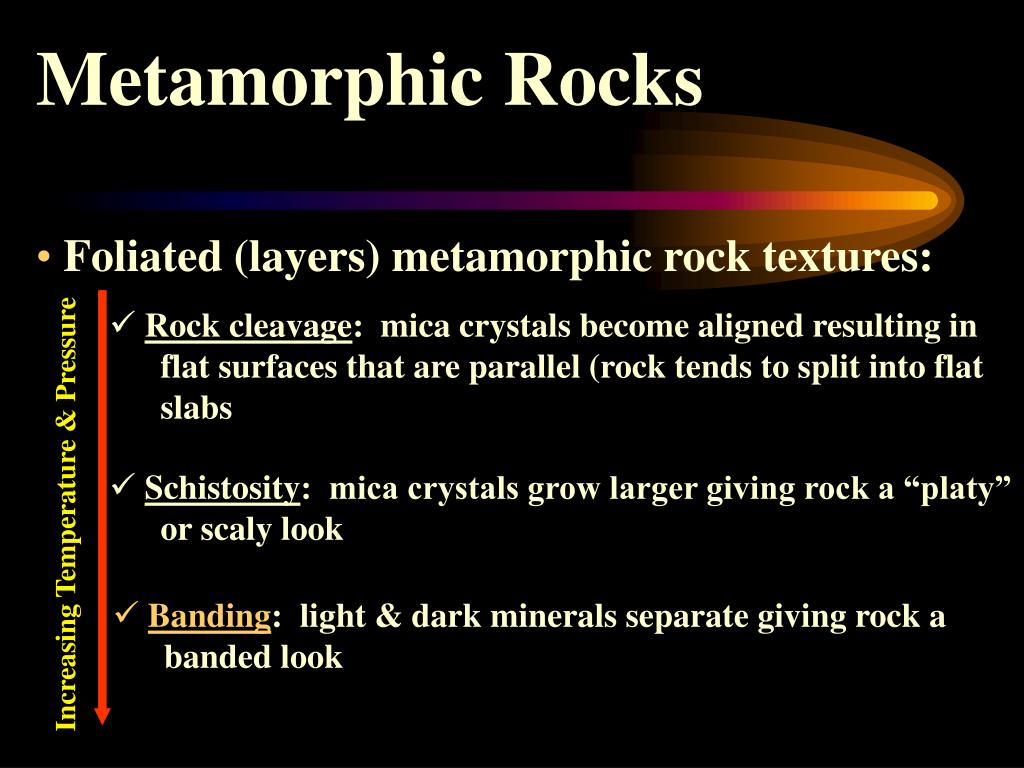 Metamorphic Rocks

• Foliated (layers) metamorphic rock textures:

Increasing Temperature & Pressure

✓ Rock cleavage: mica crystals become aligned resulting in flat surfaces that are parallel (rock tends to split into flat slabs

✓ Schistosity: mica crystals grow larger giving rock a “platy” or scaly look

✓ Banding: light & dark minerals separate giving rock a banded look